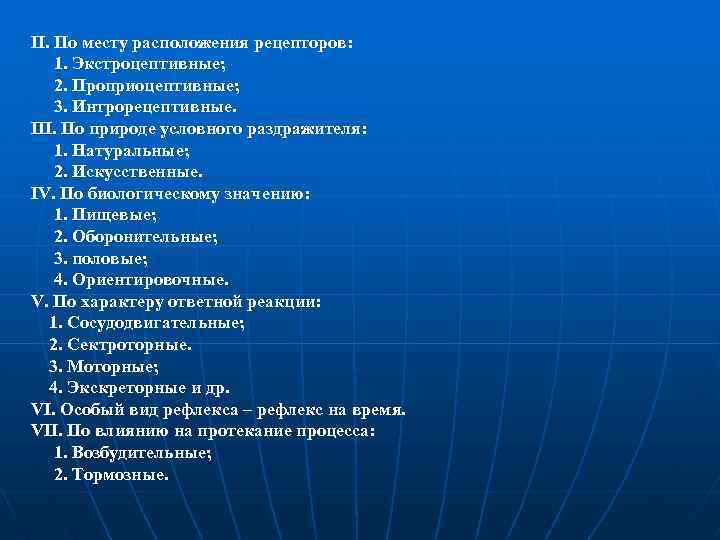 II. По месту расположения рецепторов:
1. Экстроцептивные;
2. Проприоцептивные;
3. Интрорецептивные.
III. По природе условного раздражителя:
1. Натуральные;
2. Искусственные.
IV. По биологическому значению:
1. Пищевые;
2. Оборонительные;
3. половые;
4. Ориентировочные.
V. По характеру ответной реакции:
1. Сосудодвигательные;
2. Сектроторные.
3. Моторные;
4. Экскреторные и др.
VI. Особый вид рефлекса – рефлекс на время.
VII. По влиянию на протекание процесса:
1. Возбудительные;
2. Тормозные.